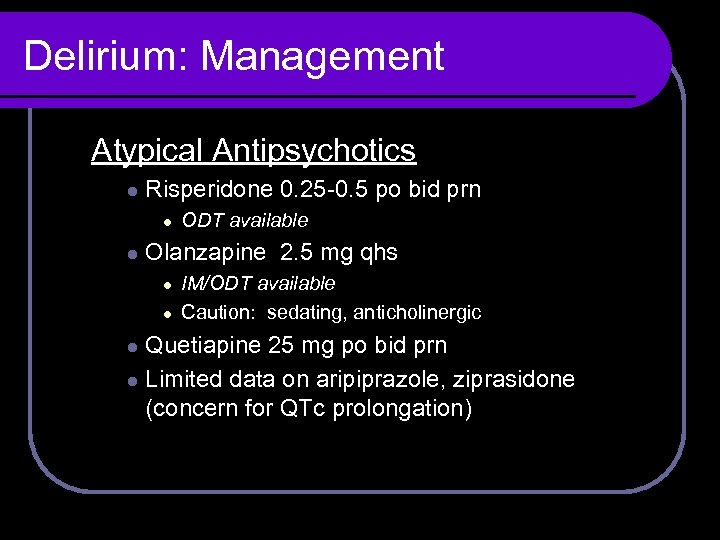 Delirium: Management

Atypical Antipsychotics

- Risperidone 0.25-0.5 po bid prn
  - ODT available
- Olanzapine 2.5 mg qhs
  - IM/ODT available
  - Caution: sedating, anticholinergic
- Quetiapine 25 mg po bid prn
- Limited data on aripiprazole, ziprasidone (concern for QTc prolongation)